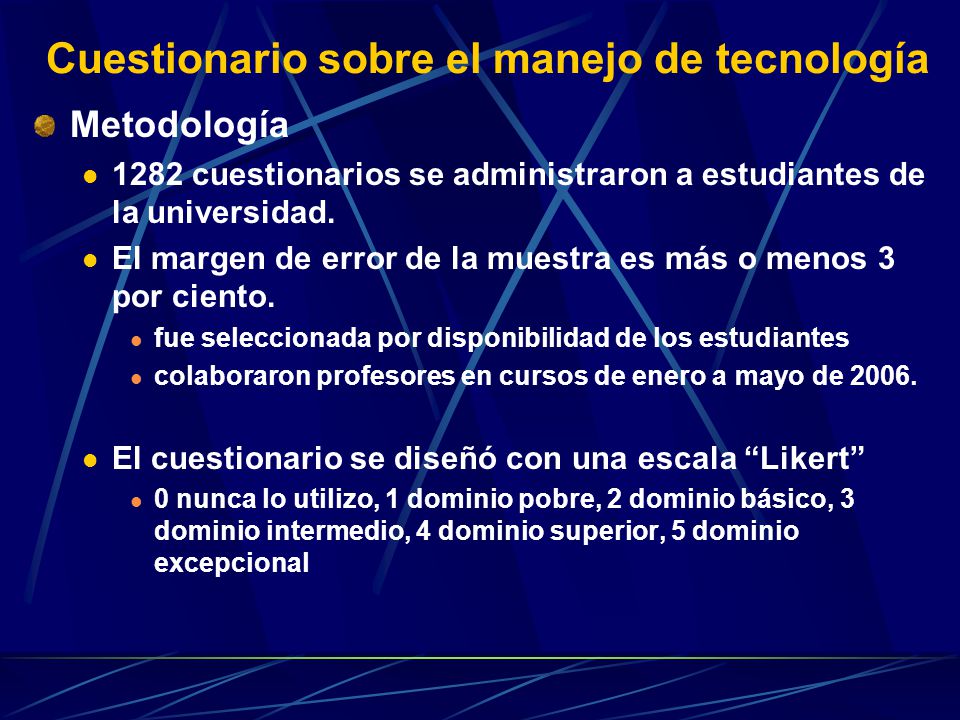 Cuestionario sobre el manejo de tecnología

Metodología

1282 cuestionarios se administraron a estudiantes de la universidad.

El margen de error de la muestra es más o menos 3 por ciento.

fue seleccionada por disponibilidad de los estudiantes

colaboraron profesores en cursos de enero a mayo de 2006.

El cuestionario se diseñó con una escala “Likert”

0 nunca lo utilizo, 1 dominio pobre, 2 dominio básico, 3 dominio intermedio, 4 dominio superior, 5 dominio excepcional